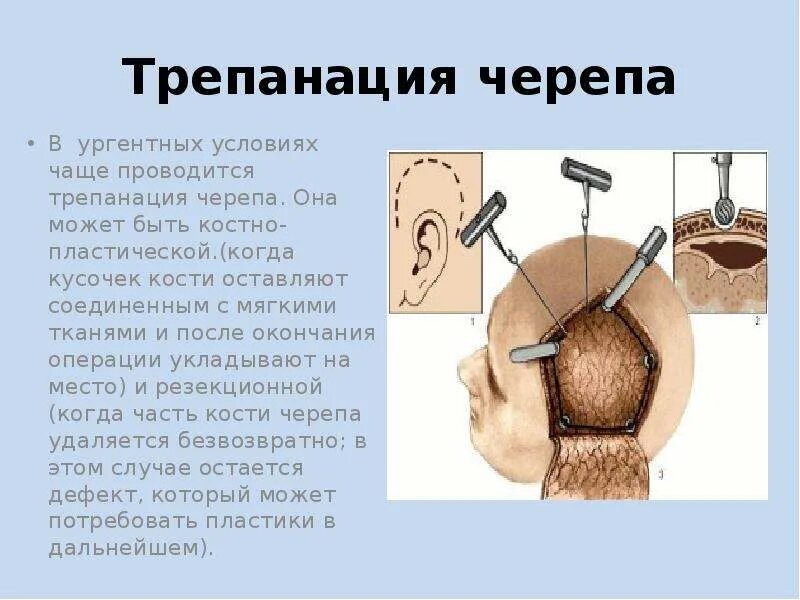 Трепанация черепа

• В ургентных условиях чаще проводится трепанация черепа. Она может быть костно-пластической.(когда кусочек кости оставляют соединенным с мягкими тканями и после окончания операции укладывают на место) и резекционной (когда часть кости черепа удаляется безвозвратно; в этом случае остается дефект, который может потребовать пластики в дальнейшем).

1

2

3